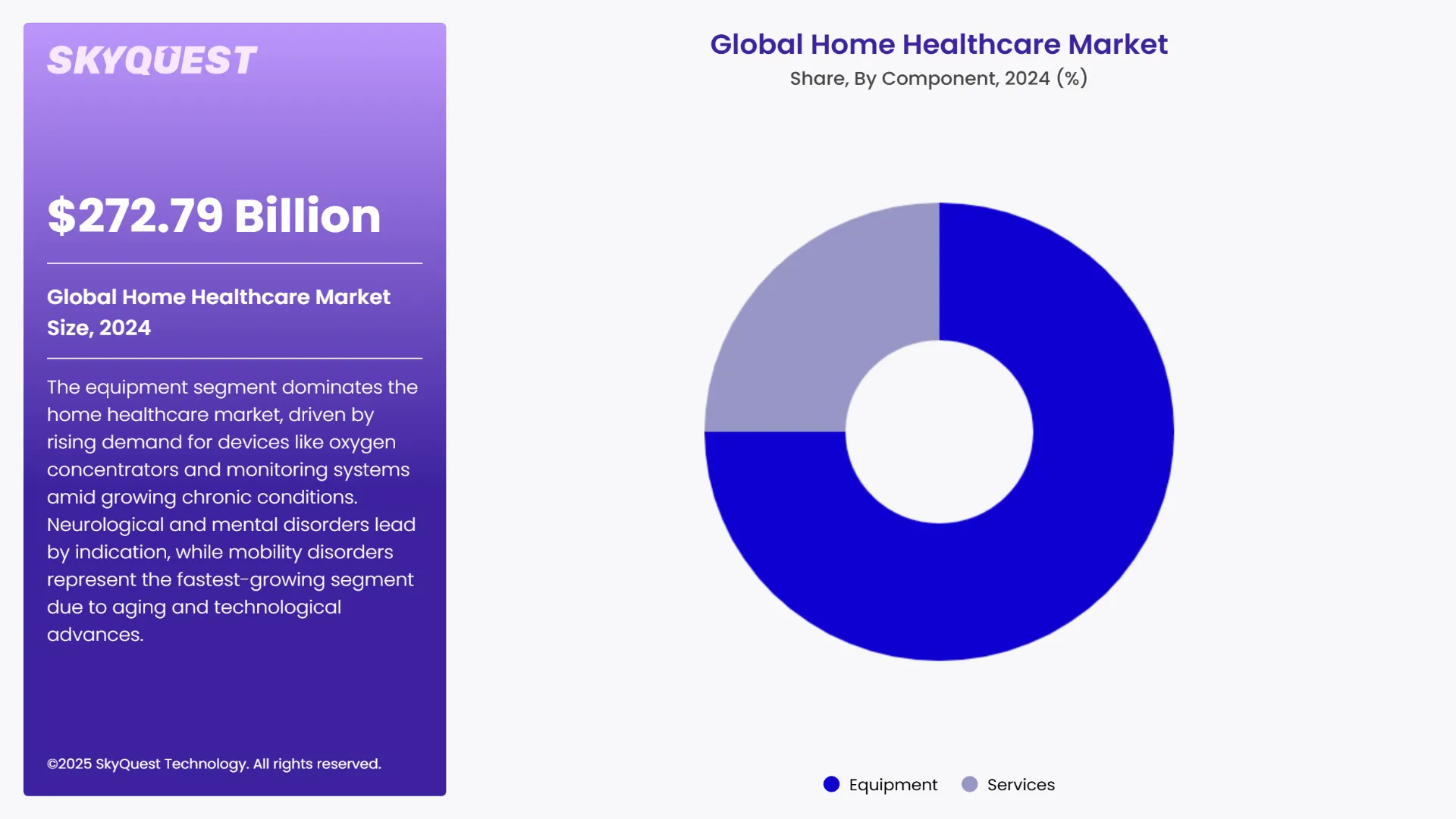 SKYQUEST

$272.79 Billion

Global Home Healthcare Market Size, 2024

The equipment segment dominates the home healthcare market, driven by rising demand for devices like oxygen concentrators and monitoring systems amid growing chronic conditions. Neurological and mental disorders lead by indication, while mobility disorders represent the fastest-growing segment due to aging and technological advances.

©2025 SkyQuest Technology. All rights reserved.

Global Home Healthcare Market
Share, By Component, 2024 (%)

Equipment Services